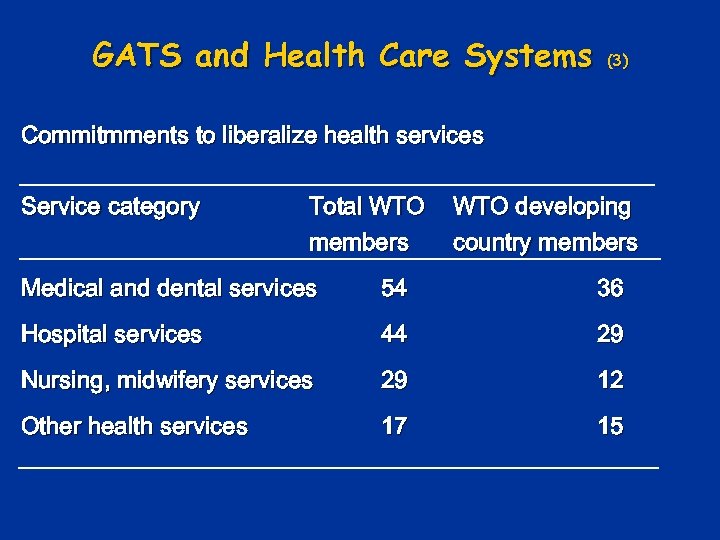 GATS and Health Care Systems (3)

Commitmments to liberalize health services

| Service category | Total WTO members | WTO developing country members |
|---|---|---|
| Medical and dental services | 54 | 36 |
| Hospital services | 44 | 29 |
| Nursing, midwifery services | 29 | 12 |
| Other health services | 17 | 15 |